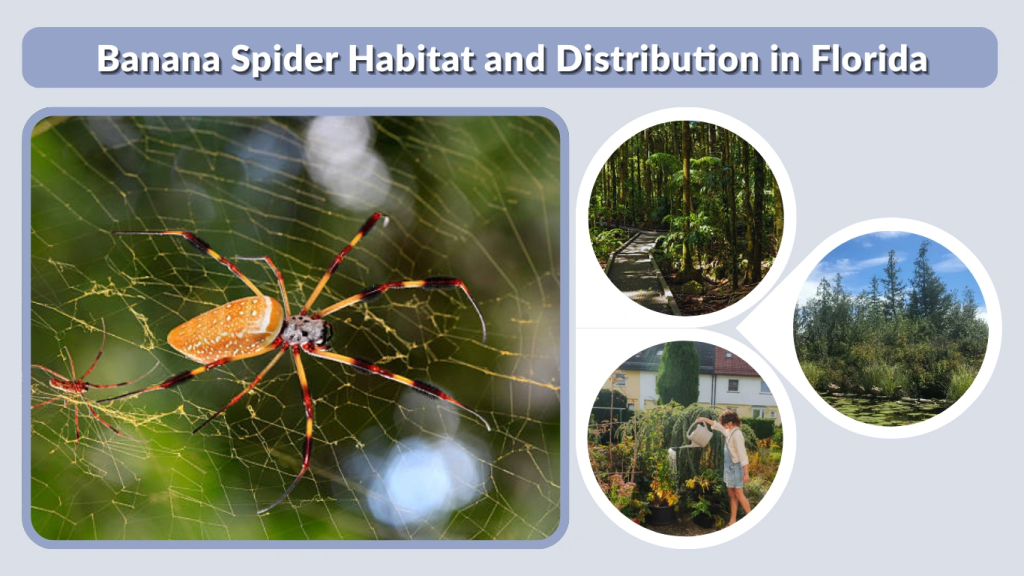 Banana Spider Habitat and Distribution in Florida